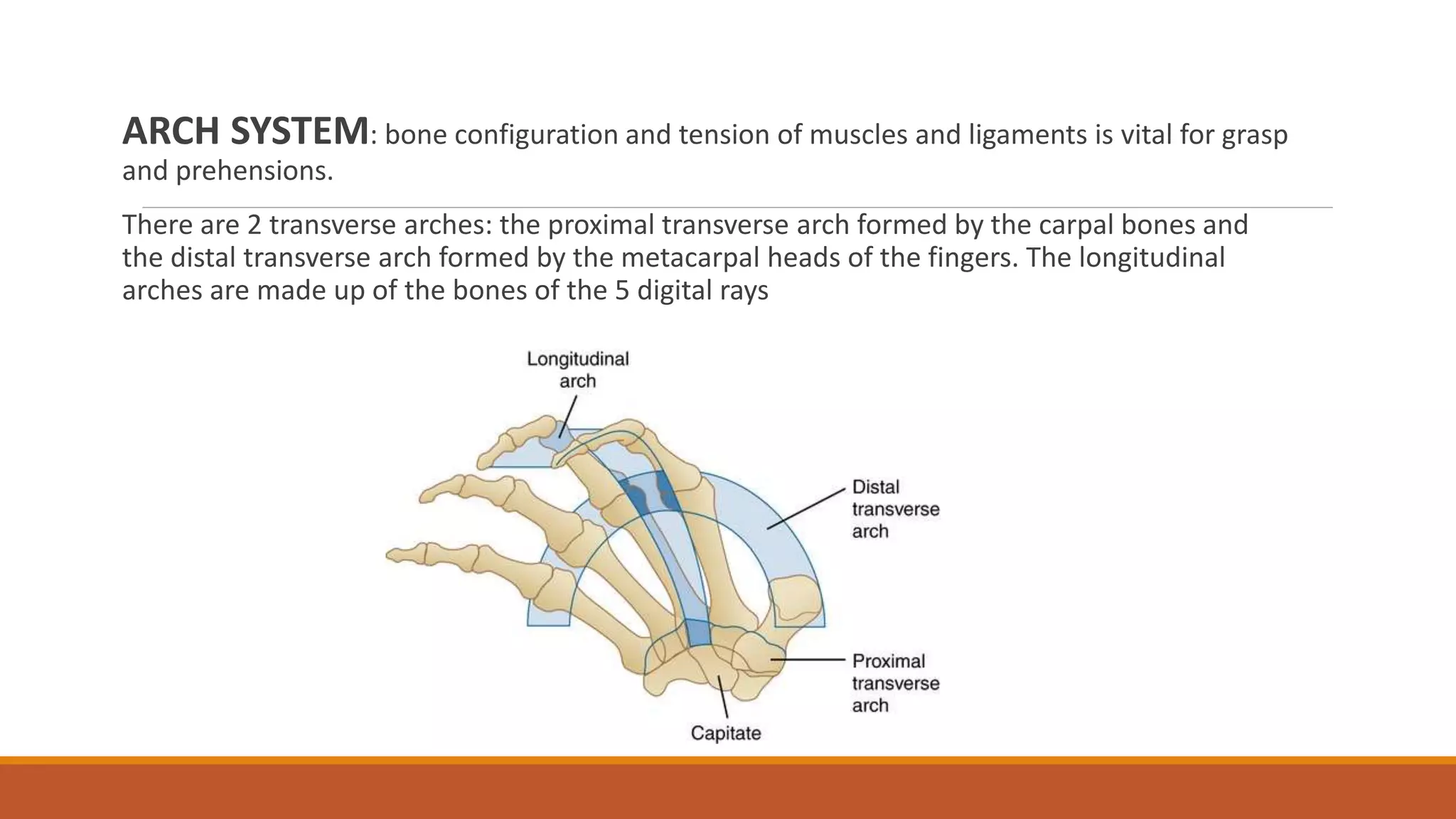 ARCH SYSTEM: bone configuration and tension of muscles and ligaments is vital for grasp and prehensions.

There are 2 transverse arches: the proximal transverse arch formed by the carpal bones and the distal transverse arch formed by the metacarpal heads of the fingers. The longitudinal arches are made up of the bones of the 5 digital rays

Longitudinal arch

Distal transverse arch

Proximal transverse arch

Capitate